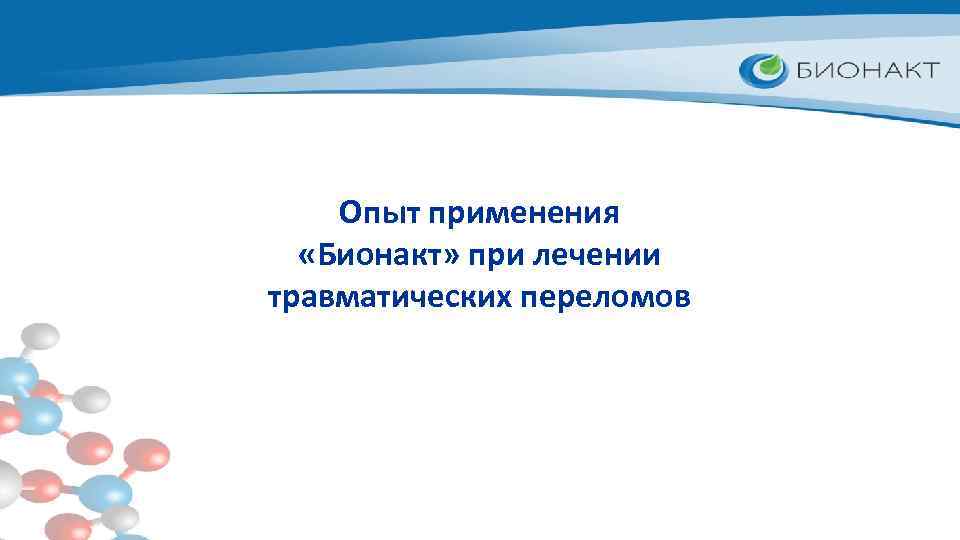 БИОНАКТ

Опыт применения «Бионакт» при лечении травматических переломов